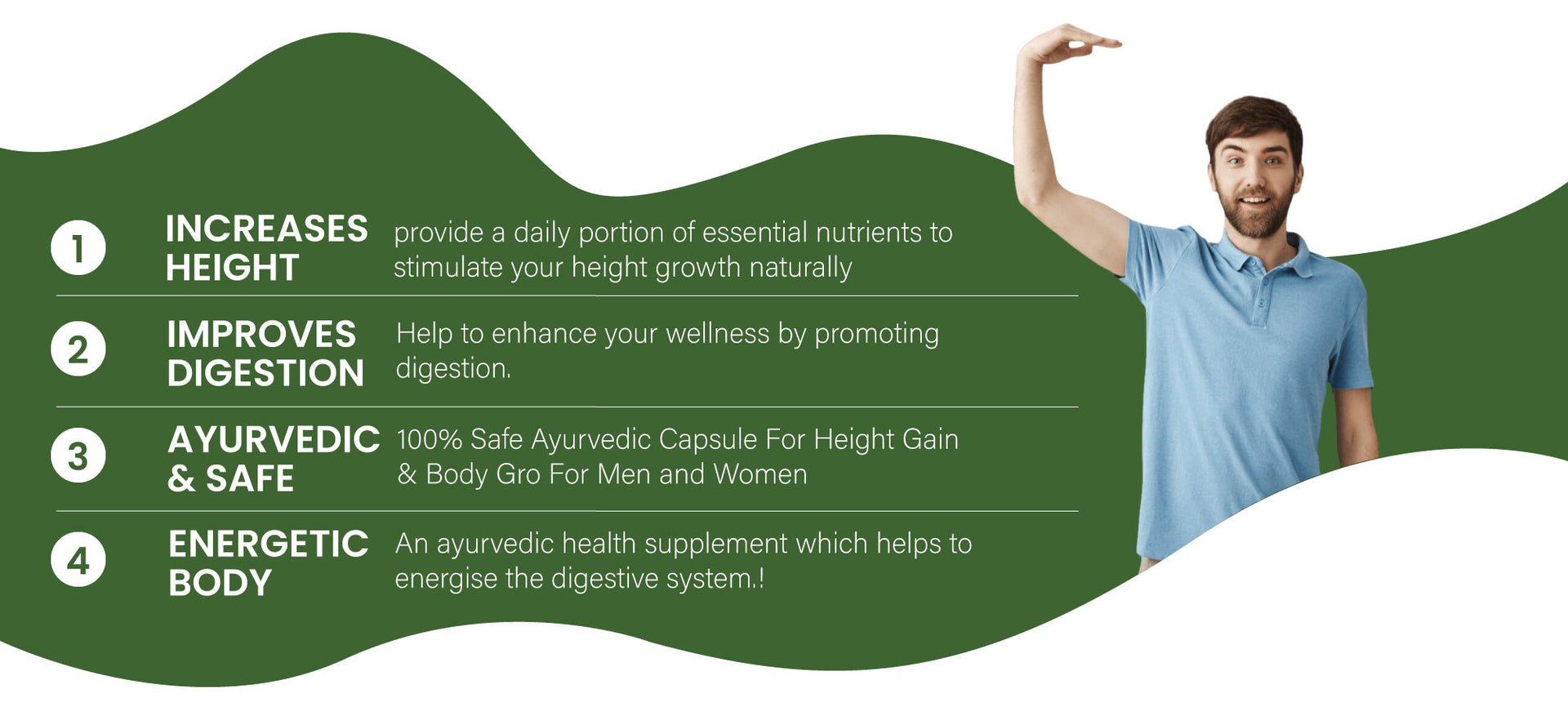 1 INCREASES HEIGHT provide a daily portion of essential nutrients to stimulate your height growth naturally

2 IMPROVES DIGESTION Help to enhance your wellness by promoting digestion.

3 AYURVEDIC & SAFE 100% Safe Ayurvedic Capsule For Height Gain & Body Gro For Men and Women

4 ENERGETIC BODY An ayurvedic health supplement which helps to energise the digestive system.!